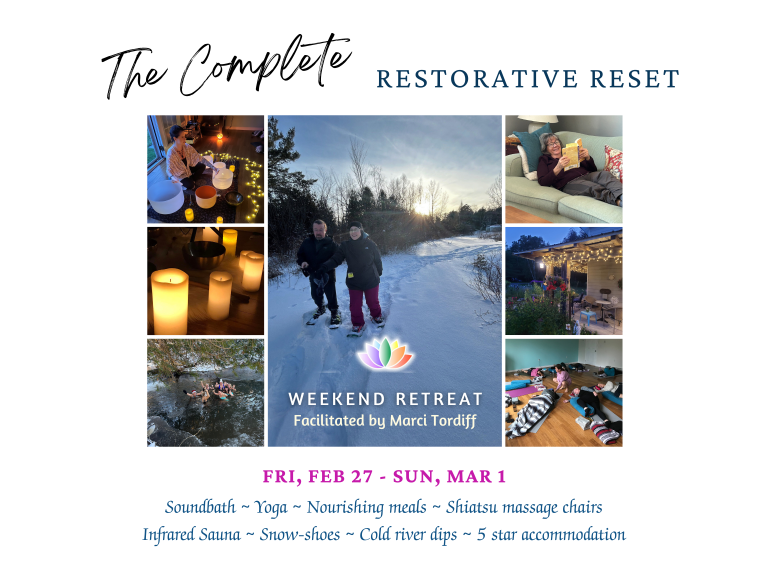 The Complete RESTORATIVE RESET

WEEKEND RETREAT
Facilitated by Marci Tordiff

FRI, FEB 27 - SUN, MAR 1

Soundbath ~ Yoga ~ Nourishing meals ~ Shiatsu massage chairs
Infrared Sauna ~ Snow-shoes ~ Cold river dips ~ 5 star accommodation